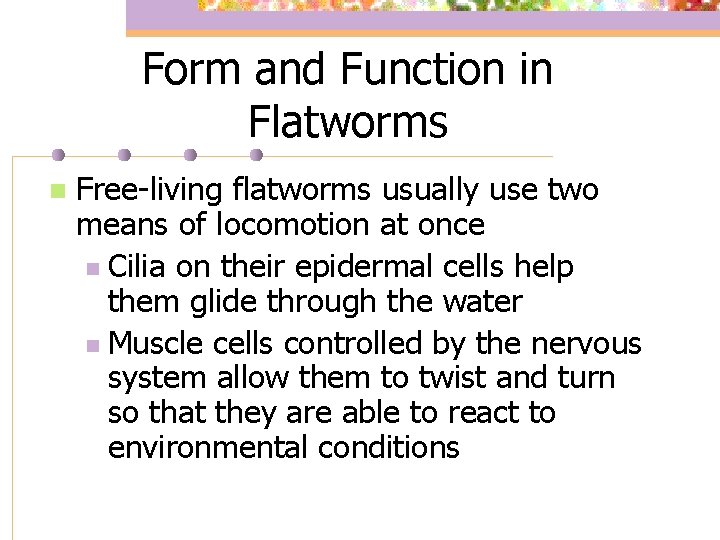 Form and Function in Flatworms

Free-living flatworms usually use two means of locomotion at once

Cilia on their epidermal cells help them glide through the water

Muscle cells controlled by the nervous system allow them to twist and turn so that they are able to react to environmental conditions